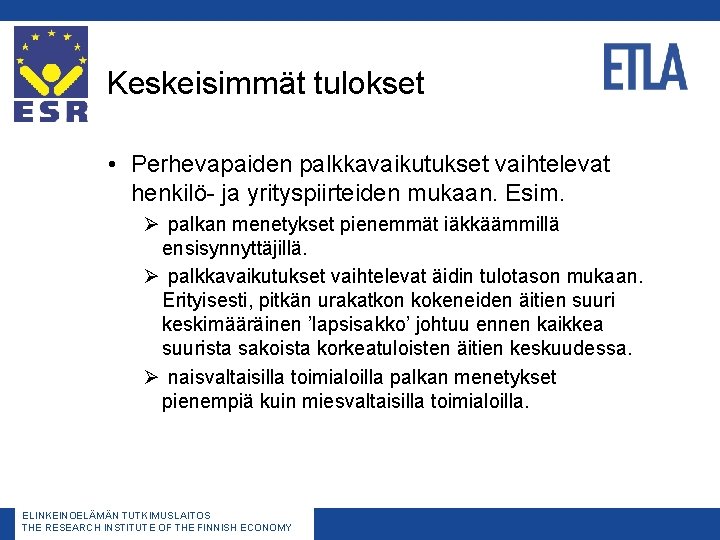 ESR

ETLA

Keskeisimmät tulokset

• Perhevapaiden palkkavaikutukset vaihtelevat henkilö- ja yrityspiirteiden mukaan. Esim.

➢ palkan menetykset pienemmät iäkkäämmillä ensisynnyttäjillä.

➢ palkkavaikutukset vaihtelevat äidin tulotason mukaan. Erityisesti, pitkän urakatkon kokeneiden äitien suuri keskimääräinen 'lapsisakko' johtuu ennen kaikkea suurista sakoista korkeatuloisten äitien keskuudessa.

➢ naisvaltaisilla toimialoilla palkan menetykset pienempiä kuin miesvaltaisilla toimialoilla.

ELINKEINOELÄMÄN TUTKIMUSLAITOS
THE RESEARCH INSTITUTE OF THE FINNISH ECONOMY